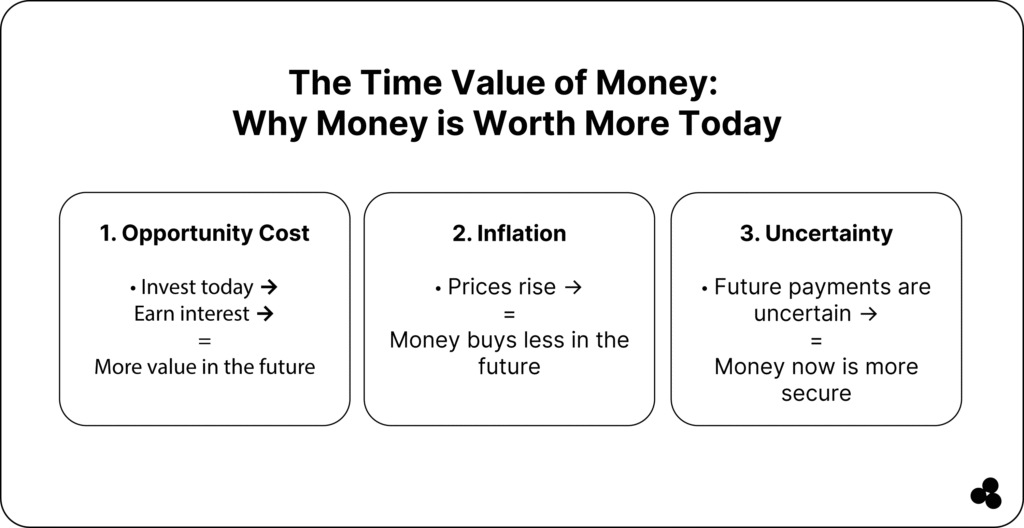 The Time Value of Money:
Why Money is Worth More Today

1. Opportunity Cost

• Invest today →
Earn interest →
=
More value in the future

2. Inflation

• Prices rise →
=
Money buys less in the future

3. Uncertainty

• Future payments are uncertain →
=
Money now is more secure